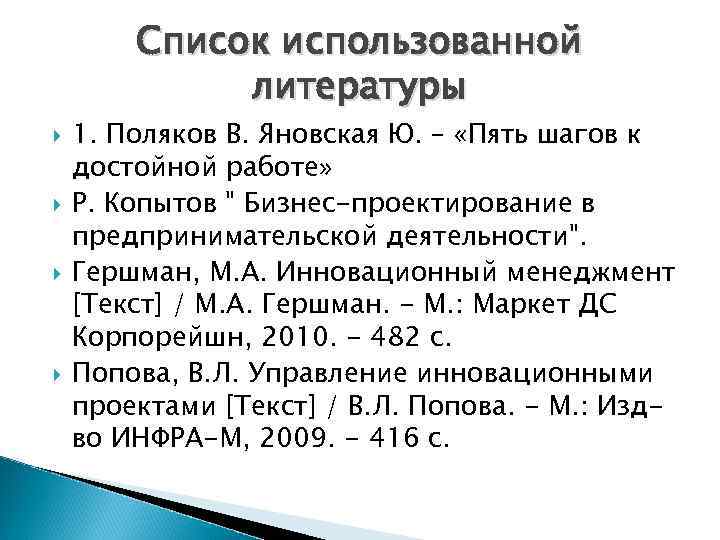 Список использованной литературы

1. Поляков В. Яновская Ю. – «Пять шагов к достойной работе»

Р. Копытов " Бизнес-проектирование в предпринимательской деятельности".

Гершман, М.А. Инновационный менеджмент [Текст] / М.А. Гершман. - М.: Маркет ДС Корпорейшн, 2010. - 482 с.

Попова, В.Л. Управление инновационными проектами [Текст] / В.Л. Попова. - М.: Изд-во ИНФРА-М, 2009. - 416 с.